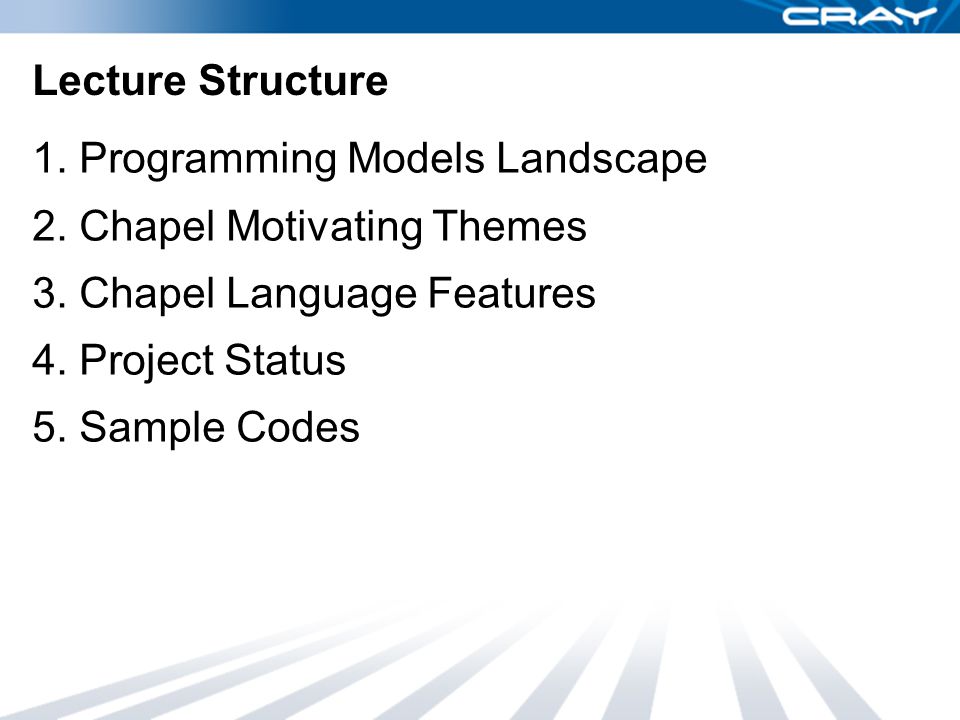 CRAY

Lecture Structure

1. Programming Models Landscape
2. Chapel Motivating Themes
3. Chapel Language Features
4. Project Status
5. Sample Codes